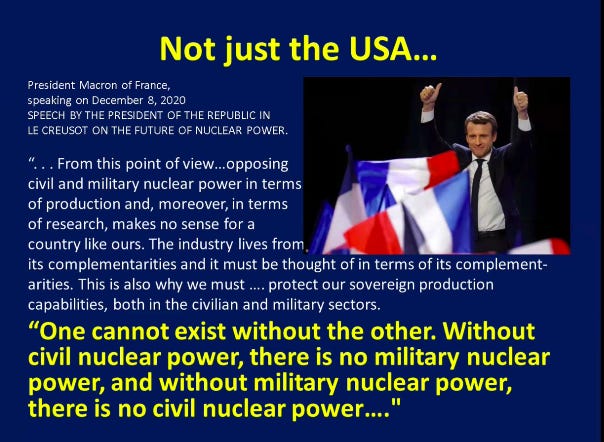 Not just the USA…

President Macron of France, speaking on December 8, 2020
SPEECH BY THE PRESIDENT OF THE REPUBLIC IN LE CREUSOT ON THE FUTURE OF NUCLEAR POWER.

“. . . From this point of view…opposing civil and military nuclear power in terms of production and, moreover, in terms of research, makes no sense for a country like ours. The industry lives from its complementarities and it must be thought of in terms of its complementarities. This is also why we must …. protect our sovereign production capabilities, both in the civilian and military sectors.

“One cannot exist without the other. Without civil nuclear power, there is no military nuclear power, and without military nuclear power, there is no civil nuclear power…."